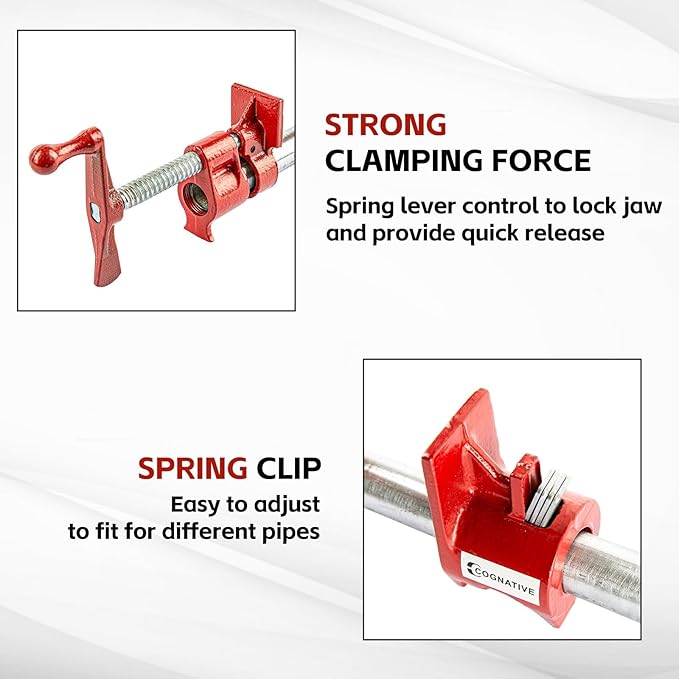 STRONG CLAMPING FORCE

Spring lever control to lock jaw and provide quick release

SPRING CLIP

Easy to adjust to fit for different pipes

COGNATIVE